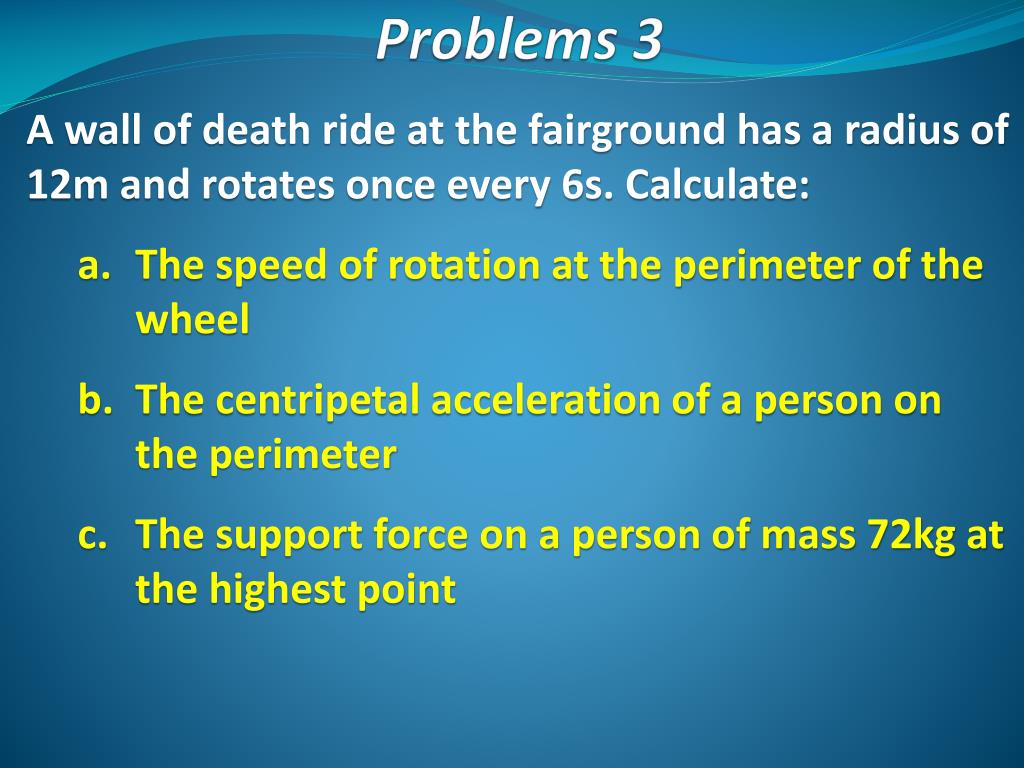 Problems 3

A wall of death ride at the fairground has a radius of 12m and rotates once every 6s. Calculate:

a. The speed of rotation at the perimeter of the wheel

b. The centripetal acceleration of a person on the perimeter

c. The support force on a person of mass 72kg at the highest point